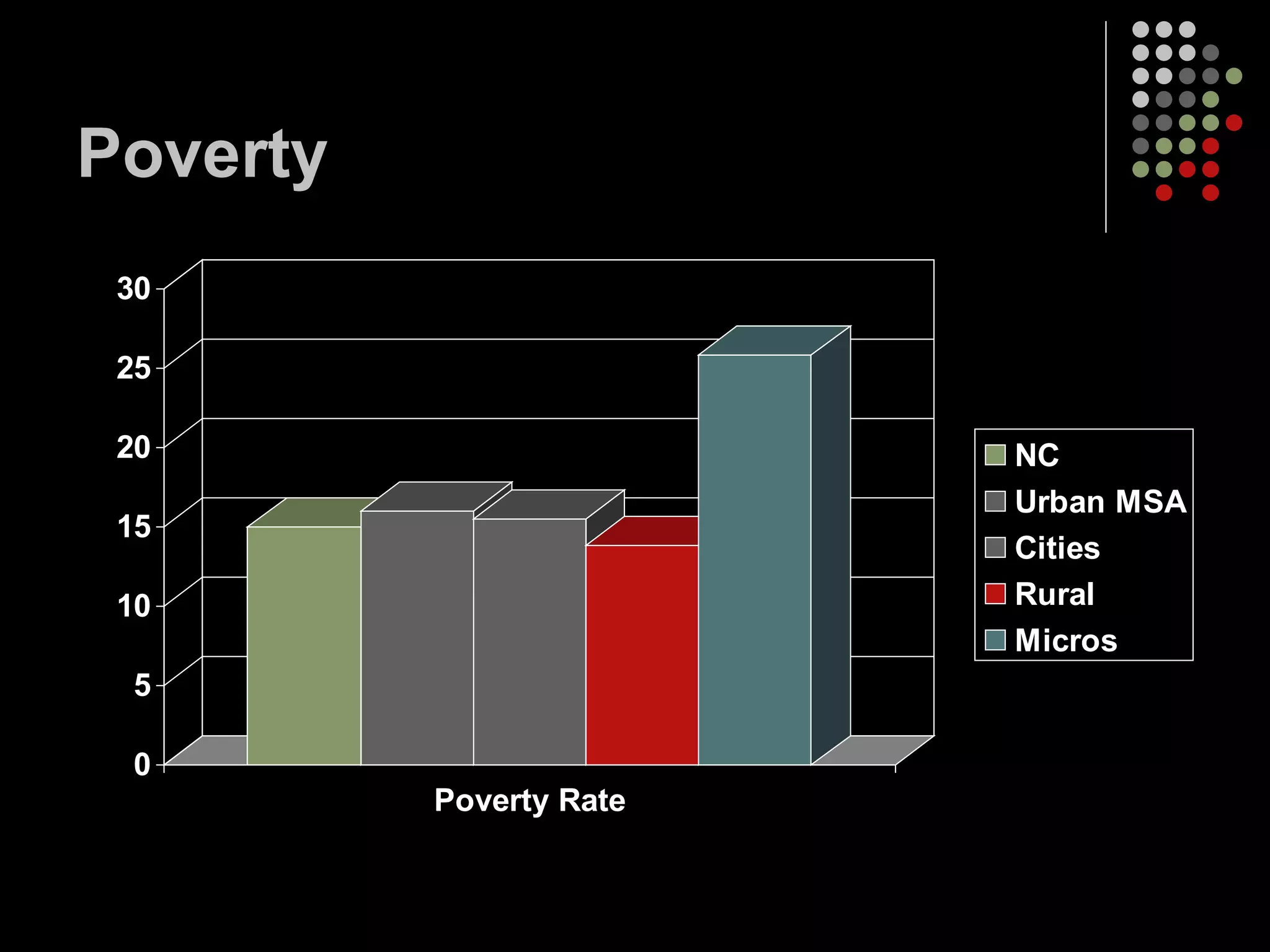 Poverty

30
25
20
15
10
5
0

Poverty Rate

NC
Urban MSA
Cities
Rural
Micros